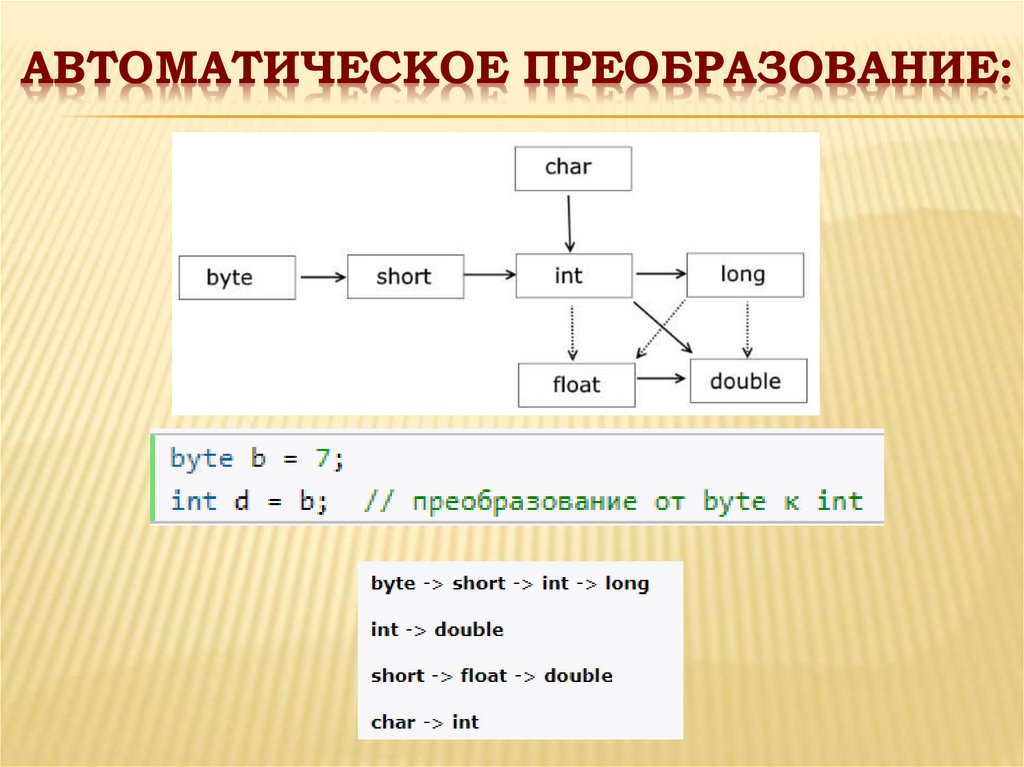 АВТОМАТИЧЕСКОЕ ПРЕОБРАЗОВАНИЕ:

char

byte

short

int

long

float

double

byte b = 7;
int d = b;  // преобразование от byte к int

byte -> short -> int -> long

int -> double

short -> float -> double

char -> int